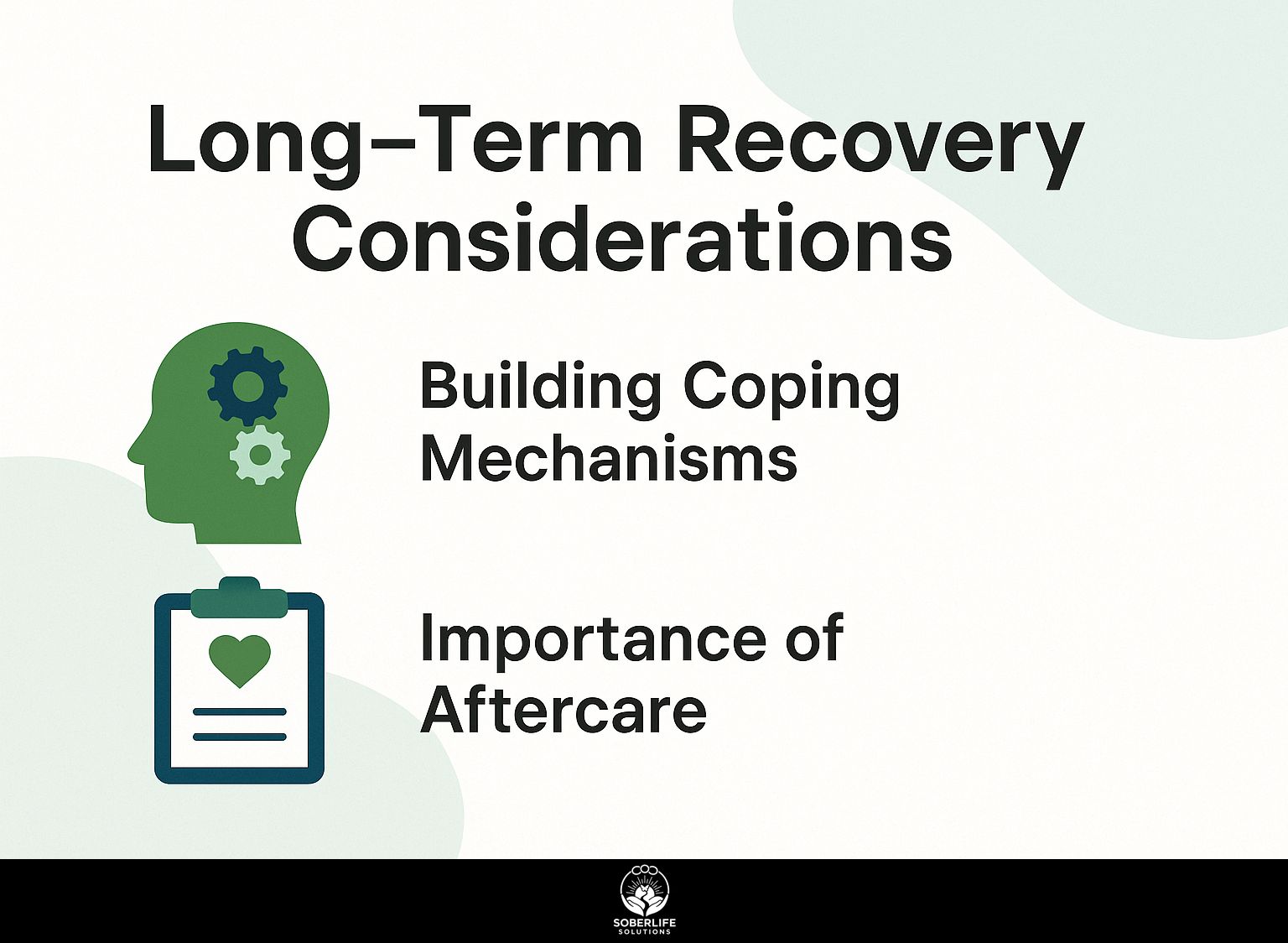 Long–Term Recovery Considerations

Building Coping Mechanisms

Importance of Aftercare

SOBERLIFE SOLUTIONS